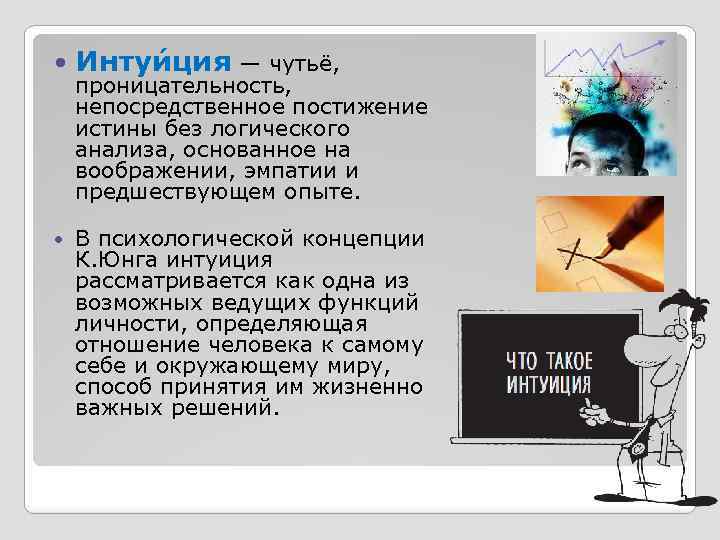 • Интуи́ция — чутьё, проницательность, непосредственное постижение истины без логического анализа, основанное на воображении, эмпатии и предшествующем опыте.

• В психологической концепции К.Юнга интуиция рассматривается как одна из возможных ведущих функций личности, определяющая отношение человека к самому себе и окружающему миру, способ принятия им жизненно важных решений.

ЧТО ТАКОЕ ИНТУИЦИЯ